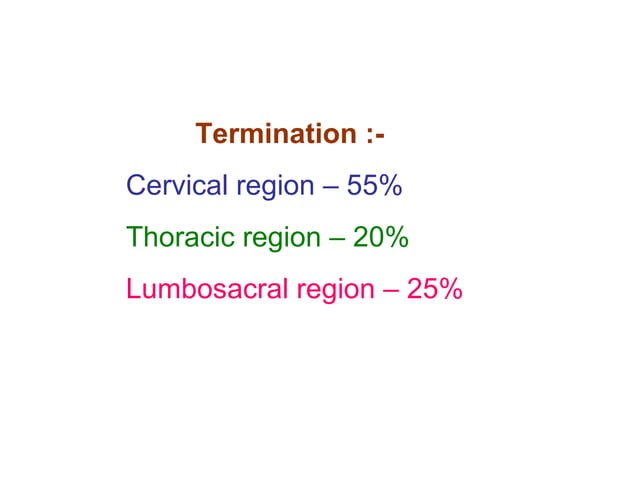 Termination :-

Cervical region – 55%

Thoracic region – 20%

Lumbosacral region – 25%